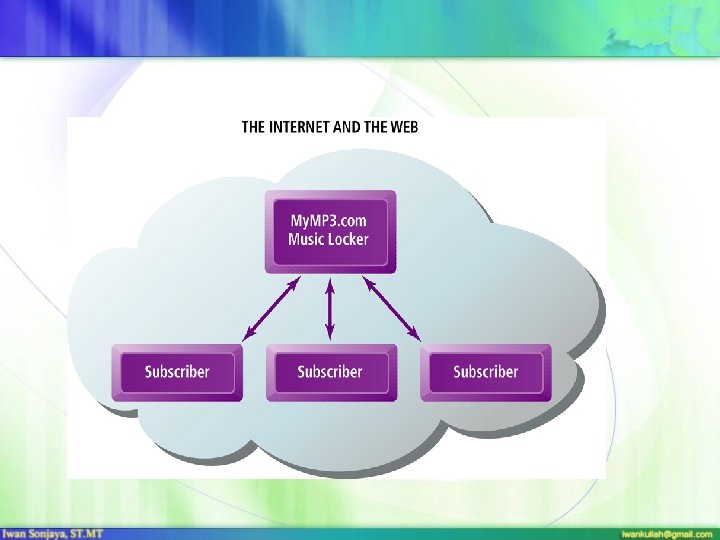 THE INTERNET AND THE WEB

MyMP3.com Music Locker

Subscriber

Subscriber

Subscriber

Iwan Sonjaya, ST.MT

iwankuliah@gmail.com